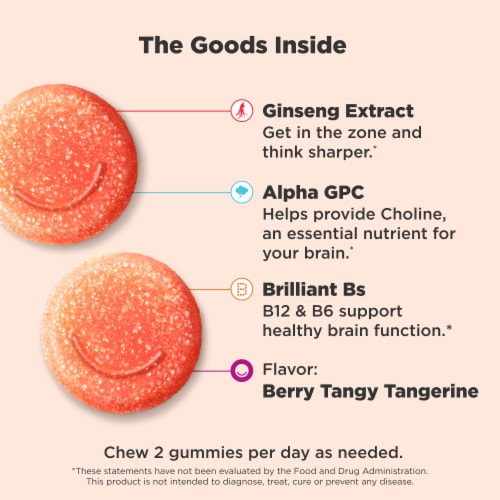 The Goods Inside

Ginseng Extract
Get in the zone and think sharper.*

Alpha GPC
Helps provide Choline, an essential nutrient for your brain.*

B

Brilliant Bs
B12 & B6 support healthy brain function.*

Flavor:
Berry Tangy Tangerine

Chew 2 gummies per day as needed.

*These statements have not been evaluated by the Food and Drug Administration. This product is not intended to diagnose, treat, cure or prevent any disease.